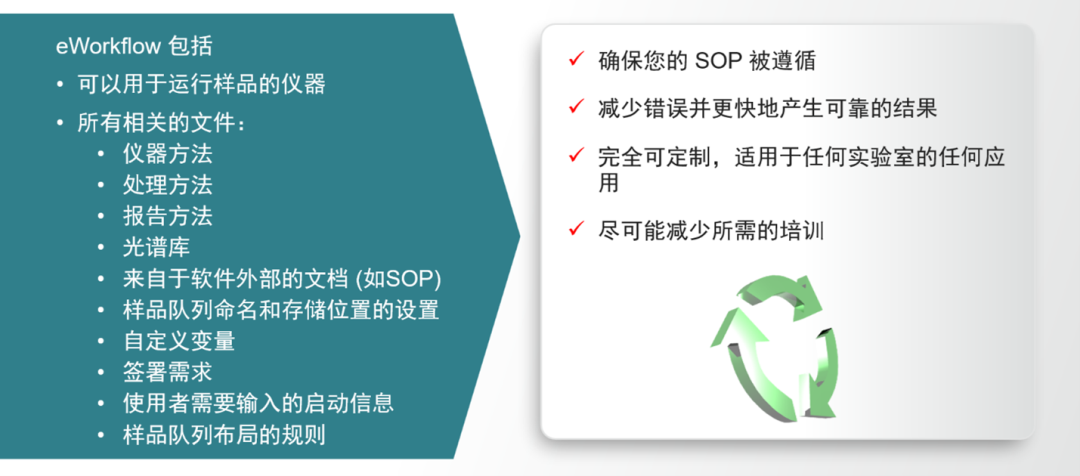 eWorkflow 包括

• 可以用于运行样品的仪器

• 所有相关的文件：

• 仪器方法
• 处理方法
• 报告方法
• 光谱库
• 来自于软件外部的文档 (如SOP)
• 样品队列命名和存储位置的设置
• 自定义变量
• 签署需求
• 使用者需要输入的启动信息
• 样品队列布局的规则

✓ 确保您的 SOP 被遵循

✓ 减少错误并更快地产生可靠的结果

✓ 完全可定制，适用于任何实验室的任何应用

✓ 尽可能减少所需的培训